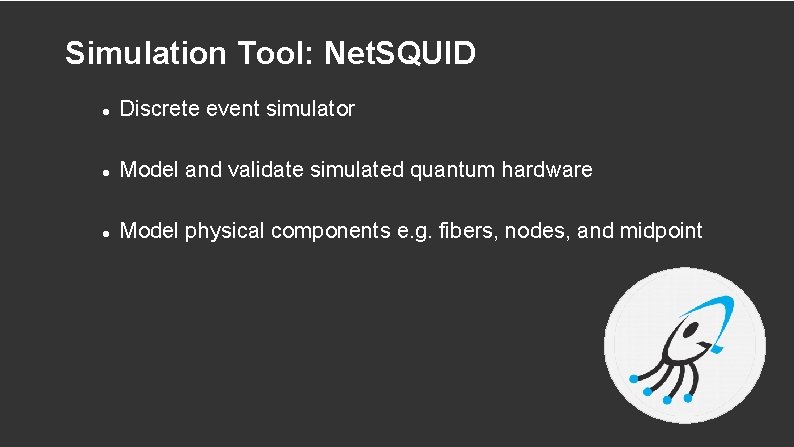 Simulation Tool: NetSQUID

- Discrete event simulator
- Model and validate simulated quantum hardware
- Model physical components e.g. fibers, nodes, and midpoint